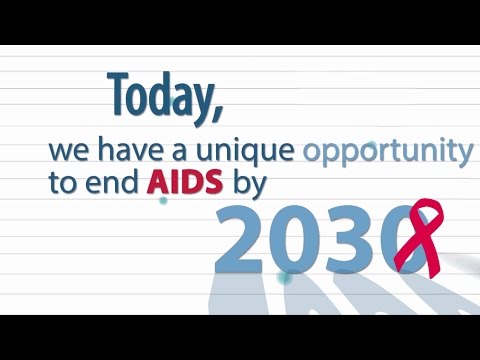 Today,

we have a unique opportunity to end AIDS by

2030